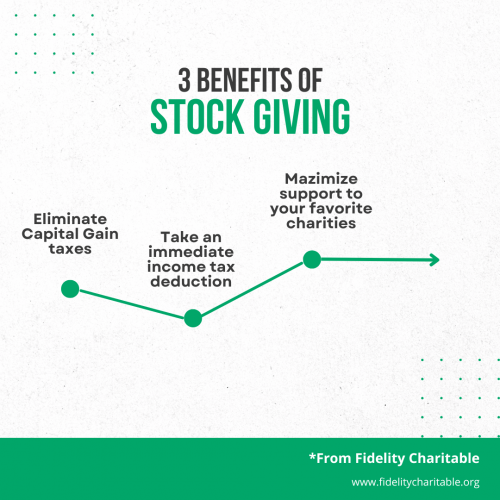 3 BENEFITS OF
STOCK GIVING

Eliminate Capital Gain taxes

Take an immediate income tax deduction

Mazimize support to your favorite charities

*From Fidelity Charitable

www.fidelitycharitable.org